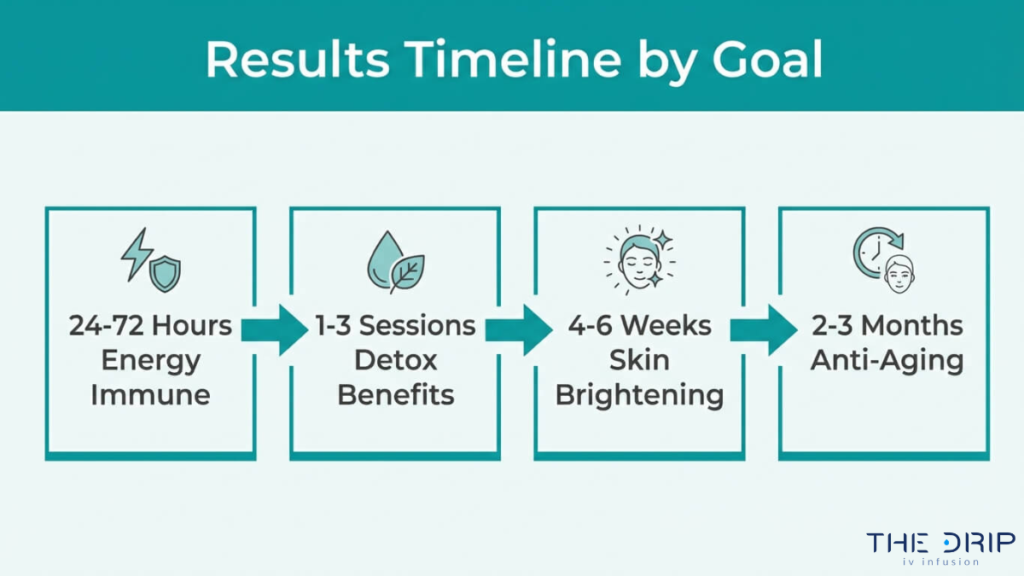 Results Timeline by Goal

24-72 Hours
Energy
Immune

1-3 Sessions
Detox
Benefits

4-6 Weeks
Skin
Brightening

2-3 Months
Anti-Aging

THE DRIP
iv infusion